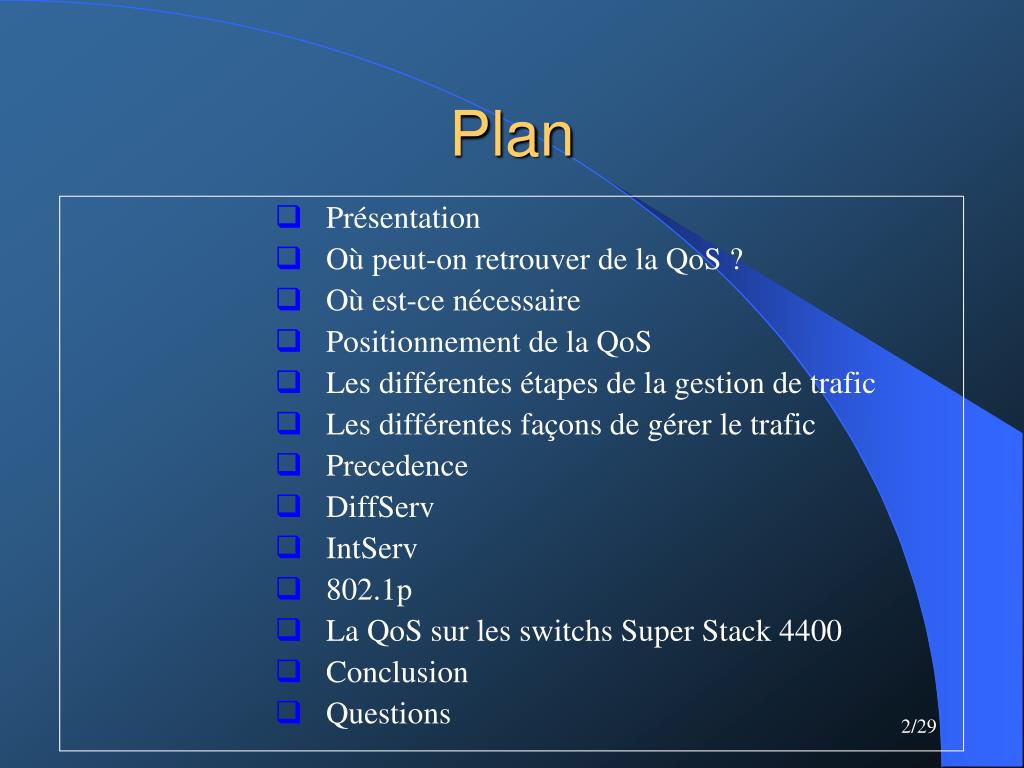 Plan

- Présentation
- Où peut-on retrouver de la QoS ?
- Où est-ce nécessaire
- Positionnement de la QoS
- Les différentes étapes de la gestion de trafic
- Les différentes façons de gérer le trafic
- Precedence
- DiffServ
- IntServ
- 802.1p
- La QoS sur les switchs Super Stack 4400
- Conclusion
- Questions

2/29